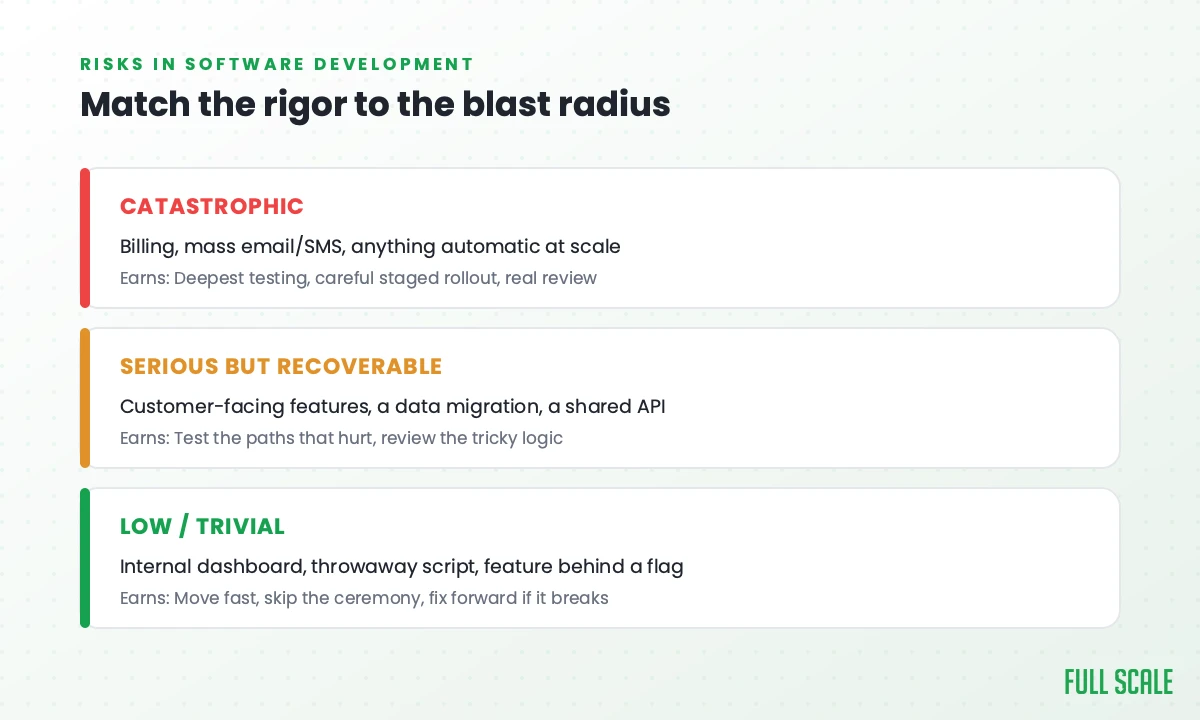 RISKS IN SOFTWARE DEVELOPMENT

Match the rigor to the blast radius

CATASTROPHIC

Billing, mass email/SMS, anything automatic at scale

Earns: Deepest testing, careful staged rollout, real review

SERIOUS BUT RECOVERABLE

Customer-facing features, a data migration, a shared API

Earns: Test the paths that hurt, review the tricky logic

LOW / TRIVIAL

Internal dashboard, throwaway script, feature behind a flag

Earns: Move fast, skip the ceremony, fix forward if it breaks

FULL SCALE